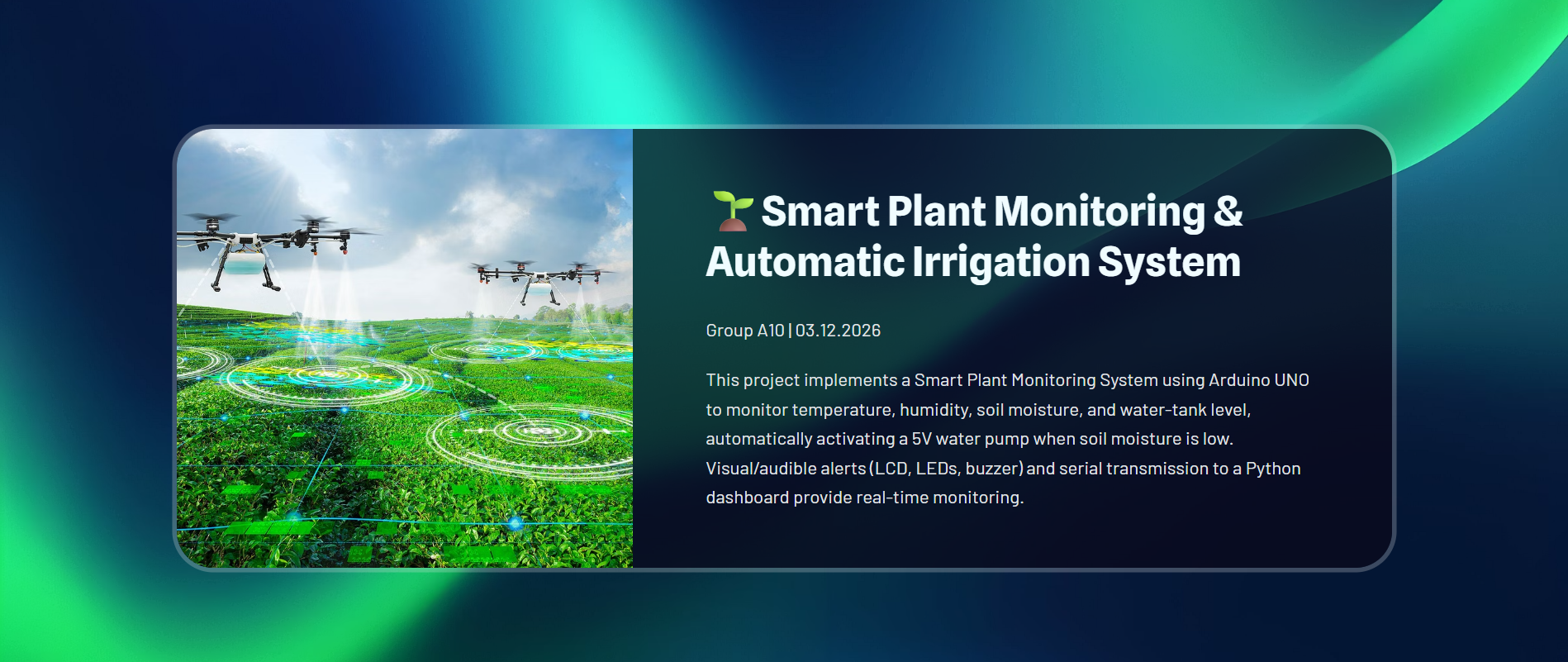 🌱 Smart Plant Monitoring & Automatic Irrigation System

Group A10 | 03.12.2026

This project implements a Smart Plant Monitoring System using Arduino UNO to monitor temperature, humidity, soil moisture, and water-tank level, automatically activating a 5V water pump when soil moisture is low. Visual/audible alerts (LCD, LEDs, buzzer) and serial transmission to a Python dashboard provide real-time monitoring.